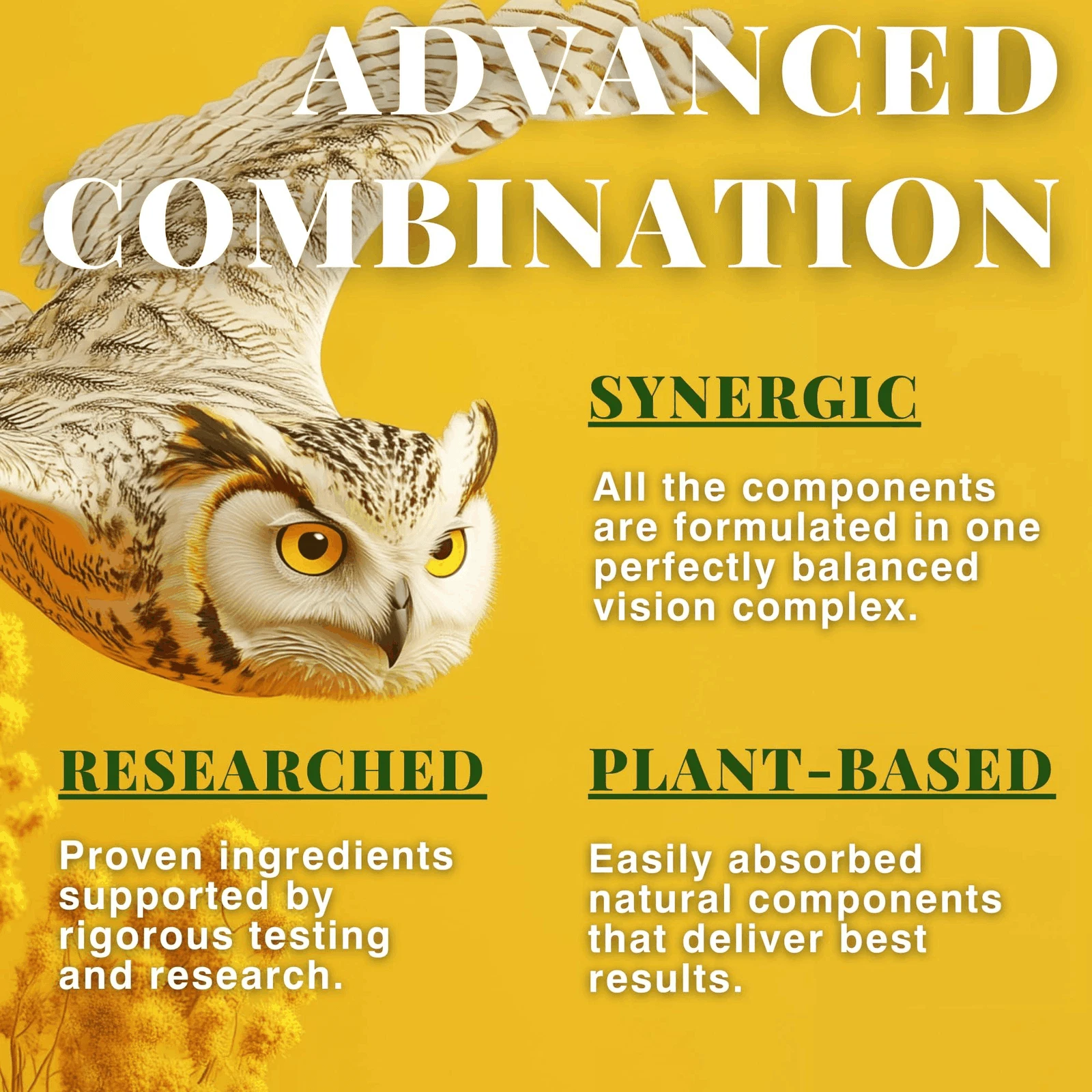 ADVANCED COMBINATION

SYNERGIC

All the components are formulated in one perfectly balanced vision complex.

RESEARCHED

Proven ingredients supported by rigorous testing and research.

PLANT-BASED

Easily absorbed natural components that deliver best results.